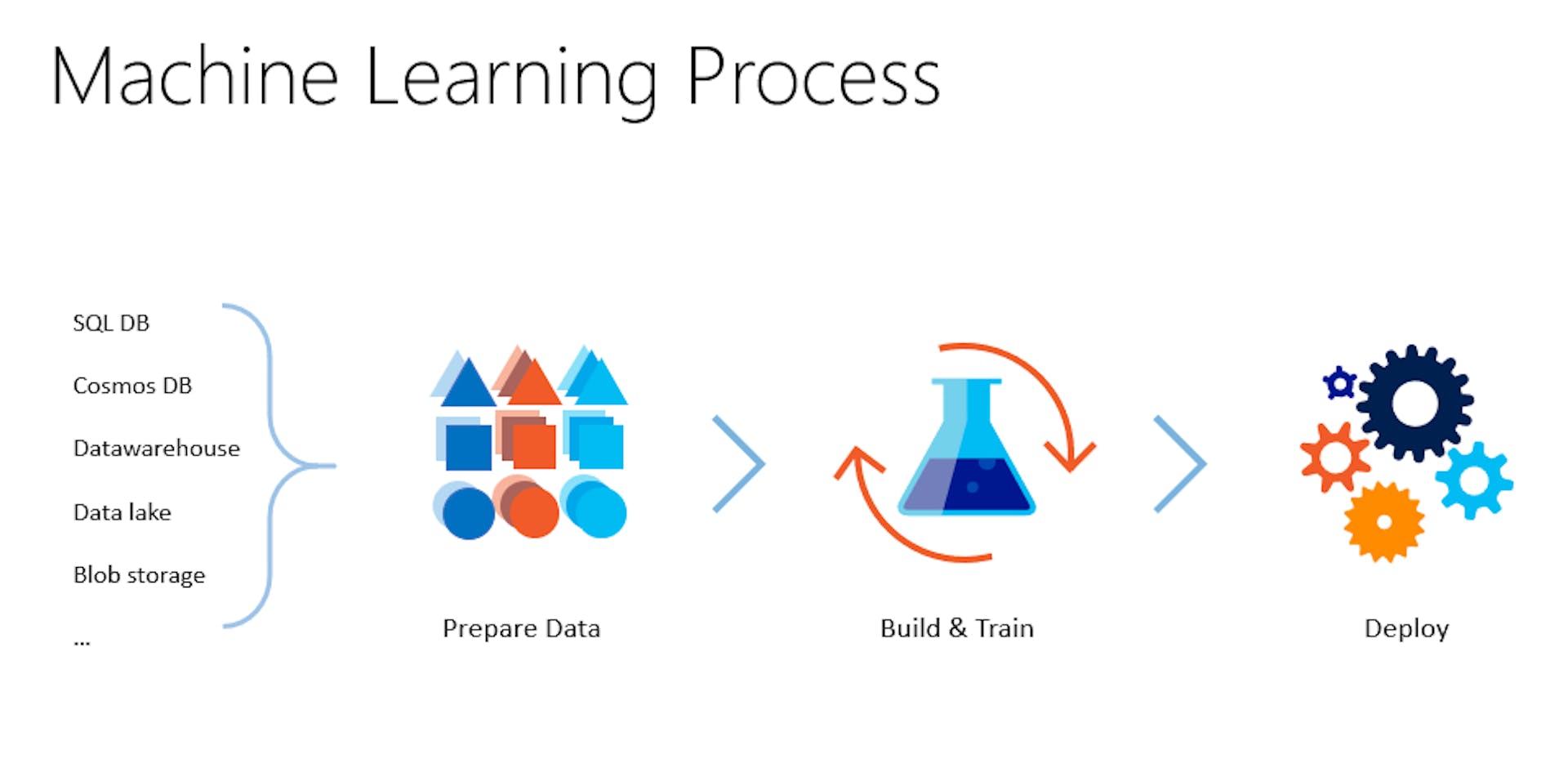 Machine Learning Process

SQL DB

Cosmos DB

Datawarehouse

Data lake

Blob storage

...

Prepare Data

Build & Train

Deploy